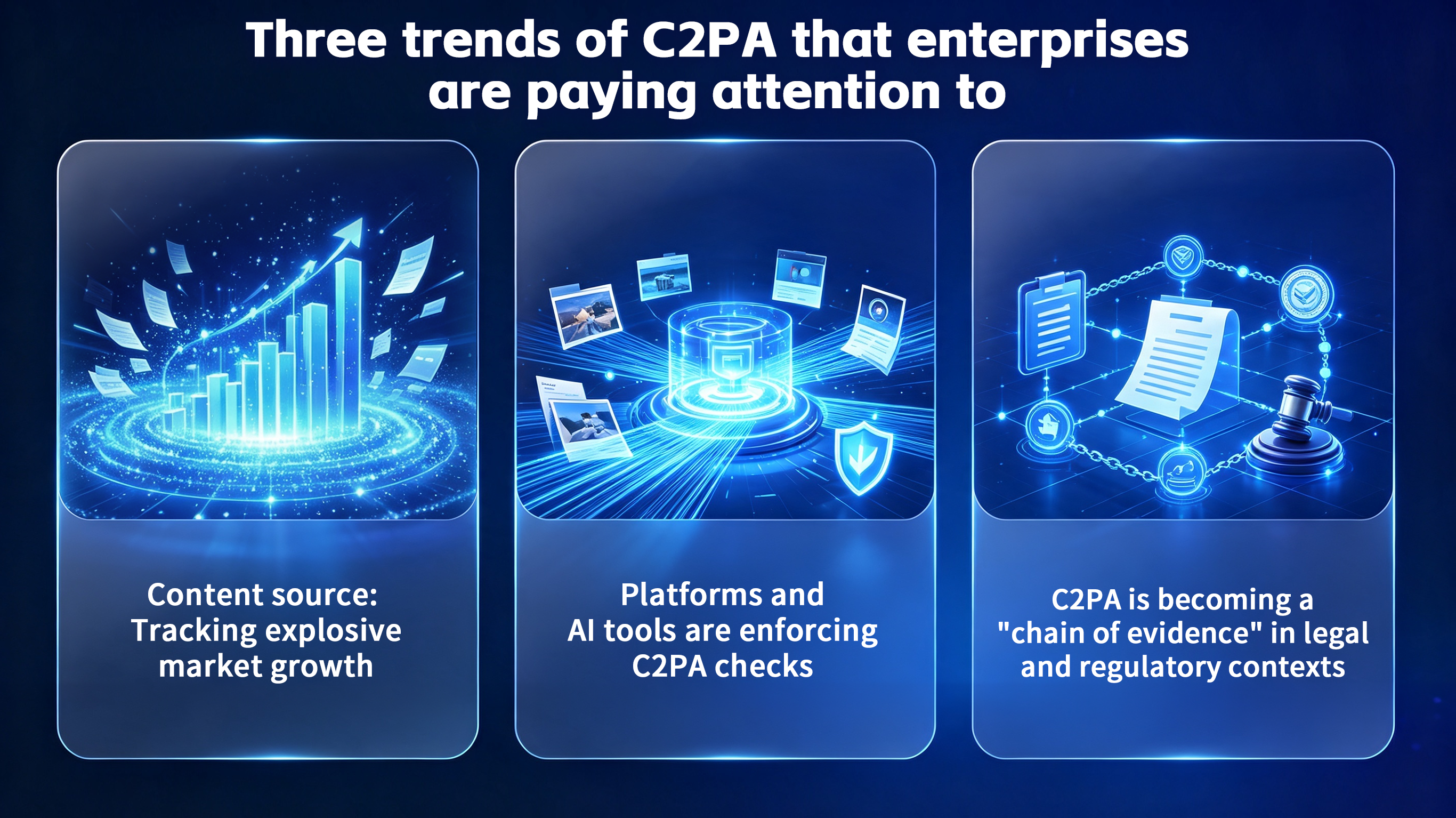 Three trends of C2PA that enterprises are paying attention to

Content source: Tracking explosive market growth

Platforms and AI tools are enforcing C2PA checks

C2PA is becoming a "chain of evidence" in legal and regulatory contexts